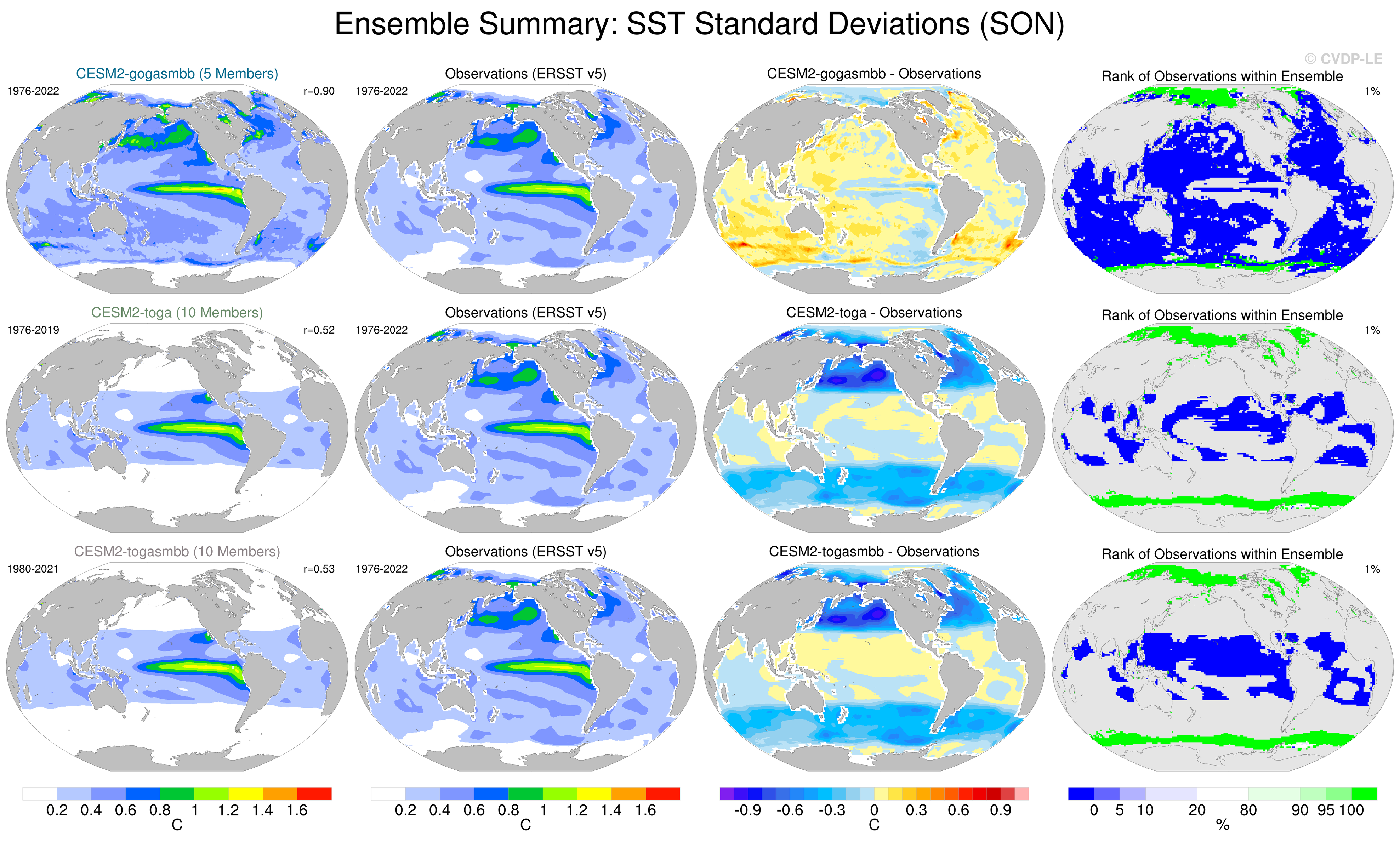 Ensemble Summary: SST Standard Deviations (SON)

© CVDP-LE

CESM2-gogasmbb (5 Members)
1976-2022
r=0.90

Observations (ERSST v5)
1976-2022

CESM2-gogasmbb - Observations

Rank of Observations within Ensemble
1%

CESM2-toga (10 Members)
1976-2019
r=0.52

Observations (ERSST v5)
1976-2022

CESM2-toga - Observations

Rank of Observations within Ensemble
1%

CESM2-togasmbb (10 Members)
1980-2021
r=0.53

Observations (ERSST v5)
1976-2022

CESM2-togasmbb - Observations

Rank of Observations within Ensemble
1%

0.2 0.4 0.6 0.8 1 1.2 1.4 1.6
C

0.2 0.4 0.6 0.8 1 1.2 1.4 1.6
C

-0.9 -0.6 -0.3 0 0.3 0.6 0.9
C

0 5 10 20 80 90 95 100
%